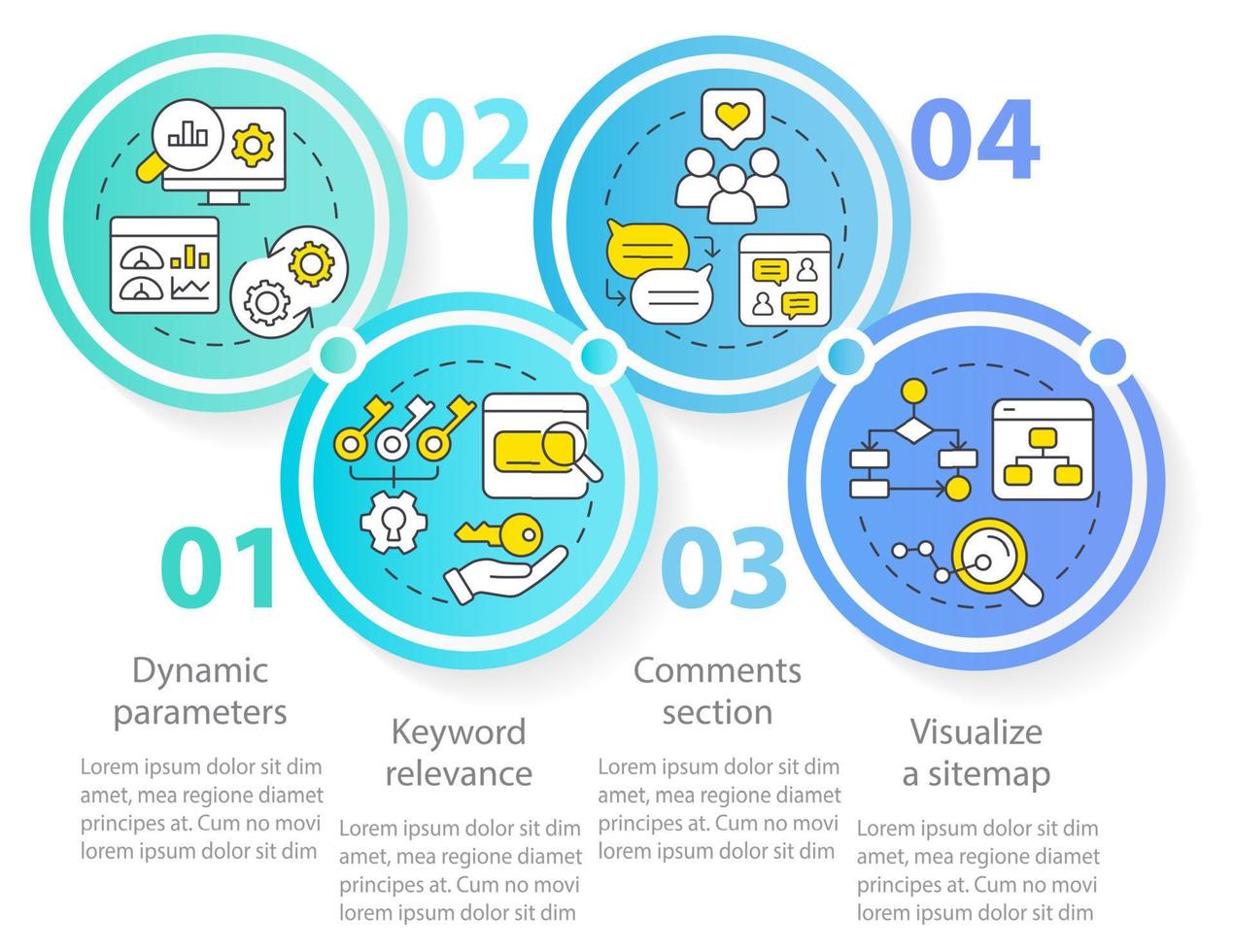 01

Dynamic parameters

Lorem ipsum dolor sit dim amet, mea regione diamet principes at. Cum no movi lorem ipsum dolor sit dim

02

Keyword relevance

Lorem ipsum dolor sit dim amet, mea regione diamet principes at. Cum no movi lorem ipsum dolor sit dim

03

Comments section

Lorem ipsum dolor sit dim amet, mea regione diamet principes at. Cum no movi lorem ipsum dolor sit dim

04

Visualize a sitemap

Lorem ipsum dolor sit dim amet, mea regione diamet principes at. Cum no movi lorem ipsum dolor sit dim